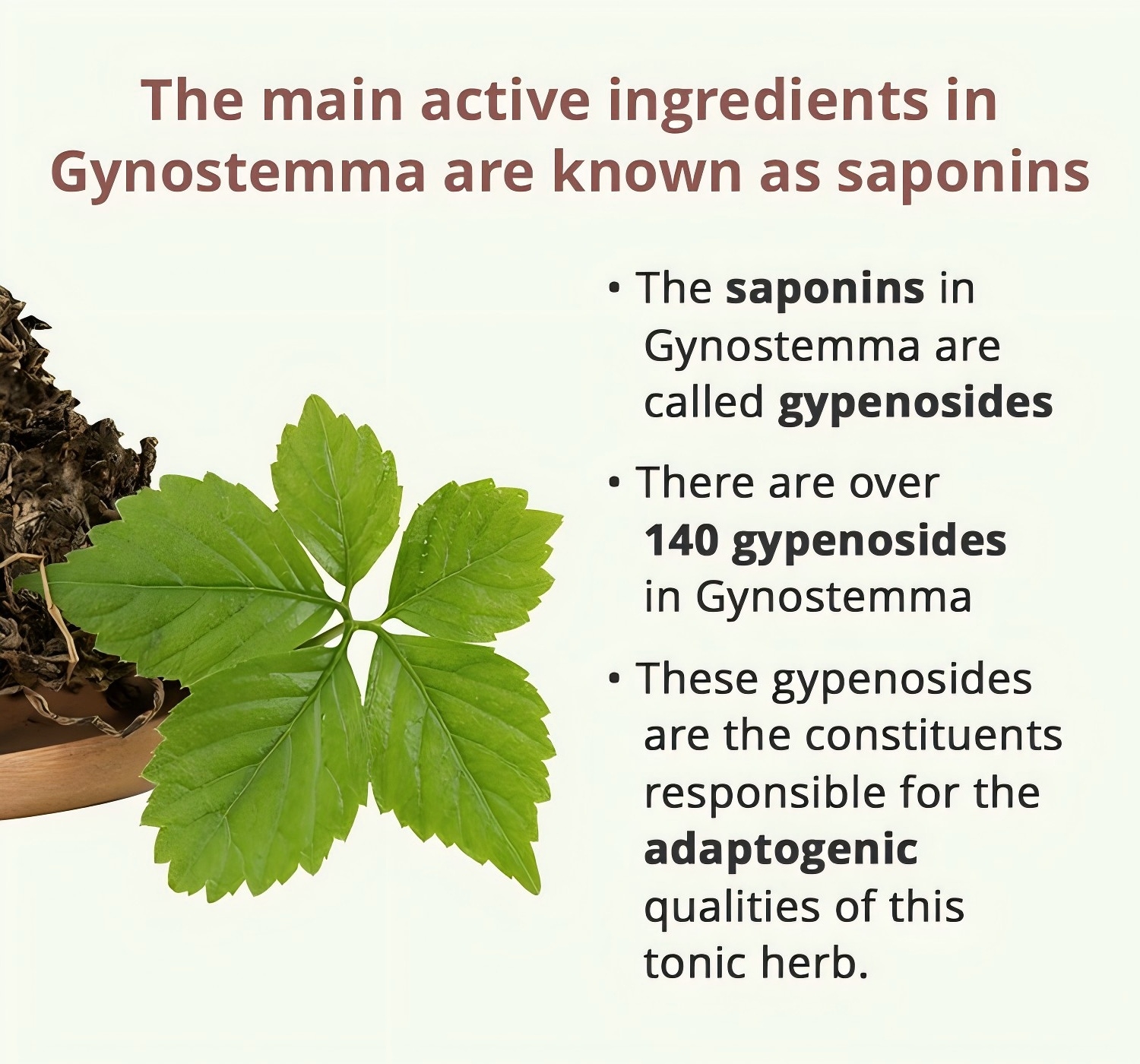 The main active ingredients in Gynostemma are known as saponins

• The saponins in Gynostemma are called gypenosides

• There are over 140 gypenosides in Gynostemma

• These gypenosides are the constituents responsible for the adaptogenic qualities of this tonic herb.